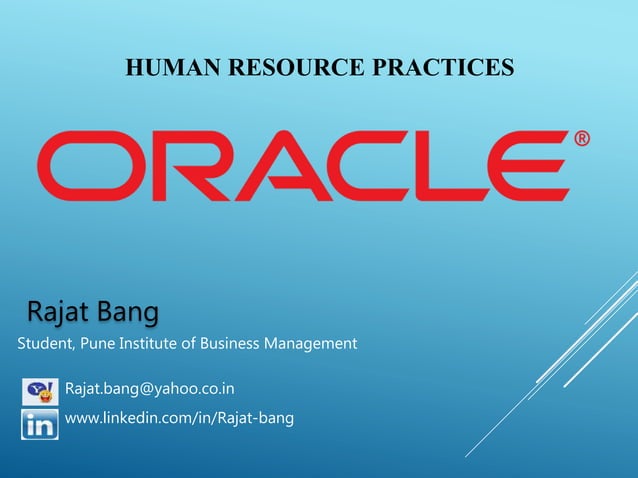 HUMAN RESOURCE PRACTICES

ORACLE®

Rajat Bang

Student, Pune Institute of Business Management

Y!

Rajat.bang@yahoo.co.in

in

www.linkedin.com/in/Rajat-bang